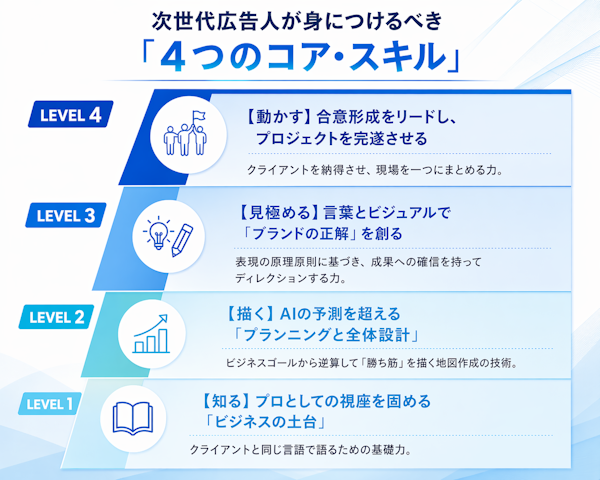 次世代広告人が身につけるべき
「4つのコア・スキル」

LEVEL 4

【動かす】合意形成をリードし、プロジェクトを完遂させる

クライアントを納得させ、現場を一つにまとめる力。

LEVEL 3

【見極める】言葉とビジュアルで「ブランドの正解」を創る

表現の原理原則に基づき、成果への確信を持ってディレクションする力。

LEVEL 2

【描く】AIの予測を超える「プランニングと全体設計」

ビジネスゴールから逆算して「勝ち筋」を描く地図作成の技術。

LEVEL 1

【知る】プロとしての視座を固める「ビジネスの土台」

クライアントと同じ言語で語るための基礎力。